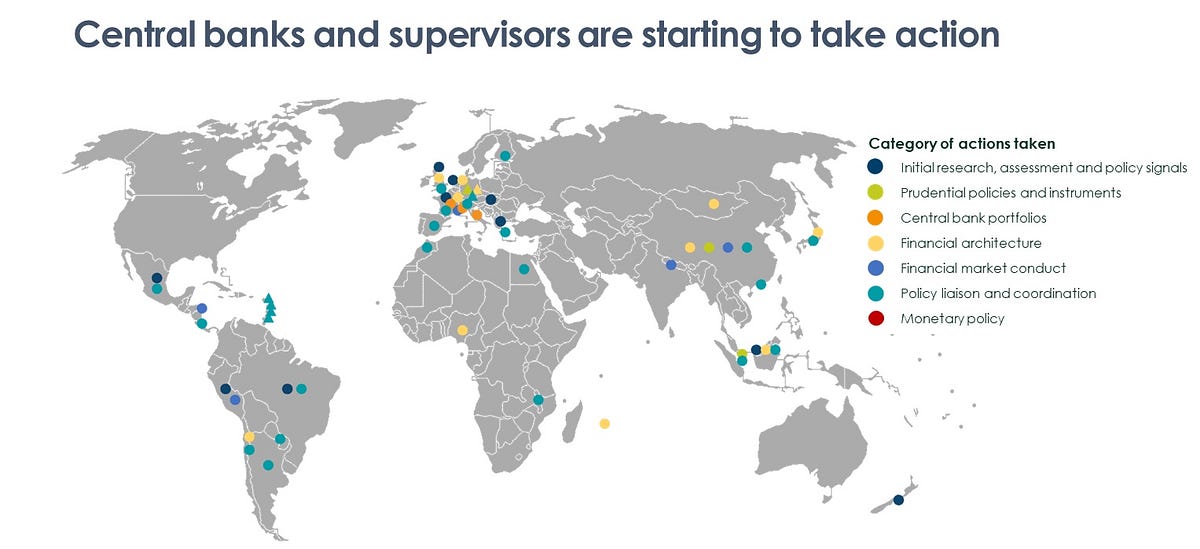 Central banks and supervisors are starting to take action

Category of actions taken
Initial research, assessment and policy signals
Prudential policies and instruments
Central bank portfolios
Financial architecture
Financial market conduct
Policy liaison and coordination
Monetary policy